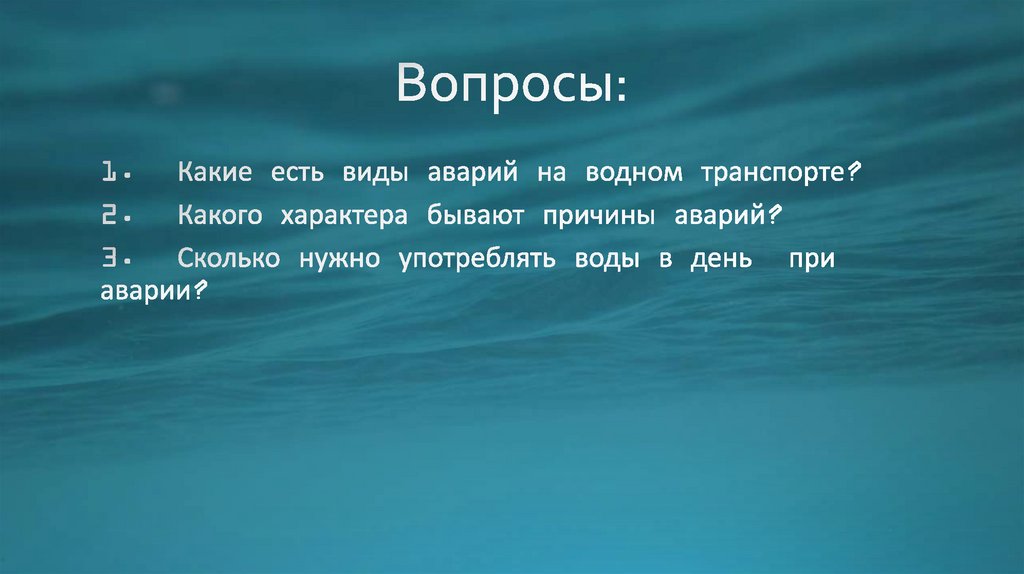 Вопросы:

1. Какие есть виды аварий на водном транспорте?

2. Какого характера бывают причины аварий?

3. Сколько нужно употреблять воды в день при аварии?